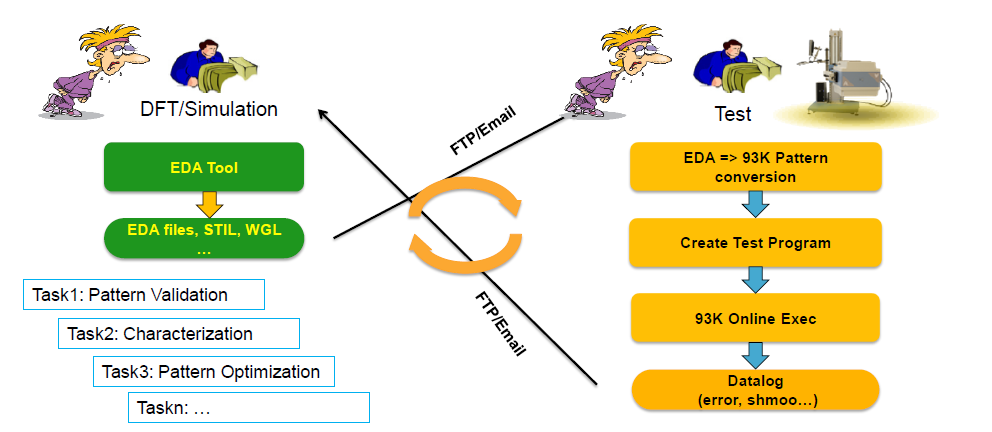 DFT/Simulation

EDA Tool

EDA files, STIL, WGL …

Task1: Pattern Validation

Task2: Characterization

Task3: Pattern Optimization

Taskn: …

FTP/Email

FTP/Email

Test

EDA => 93K Pattern conversion

Create Test Program

93K Online Exec

Datalog (error, shmoo…)